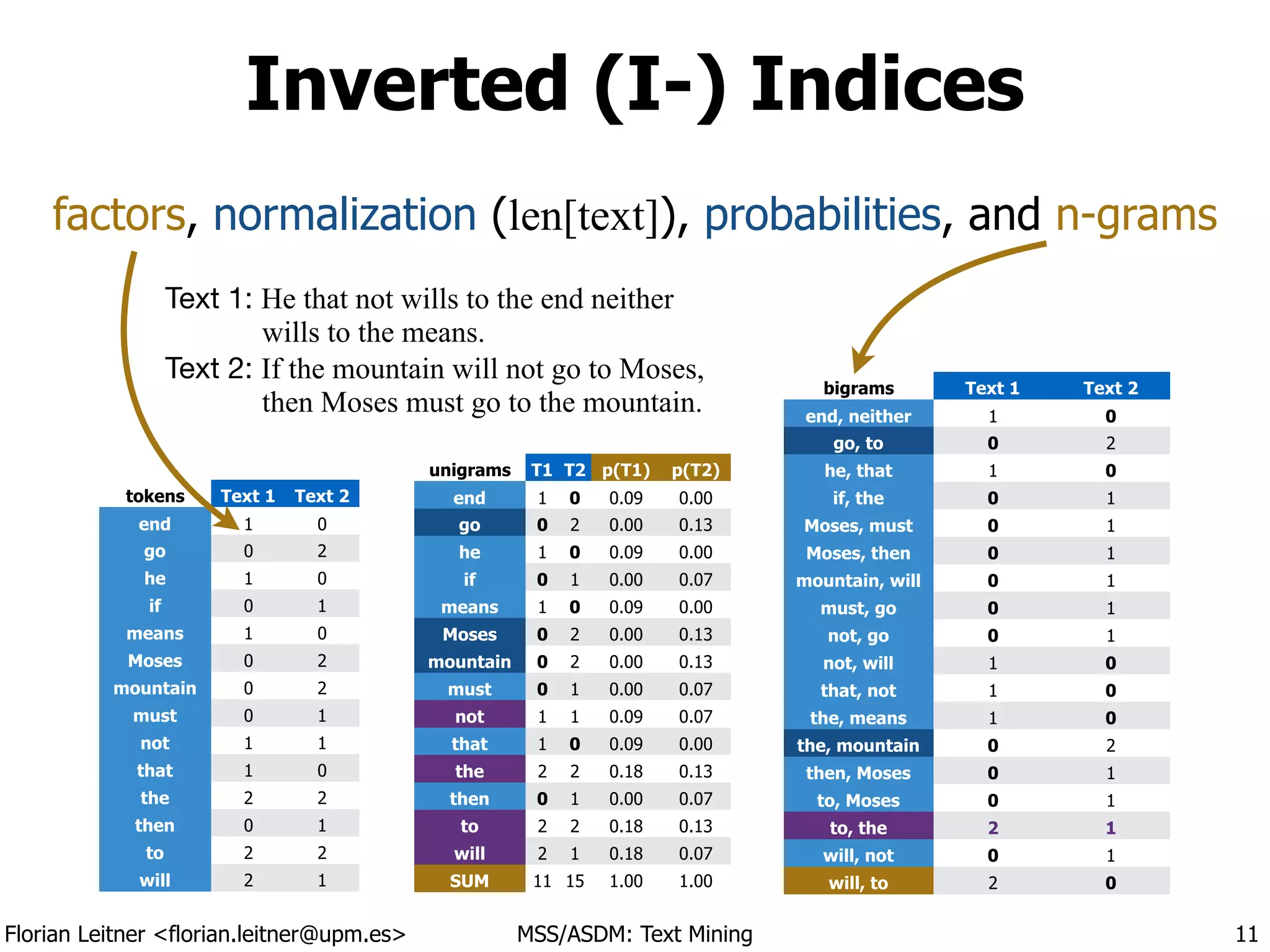 Inverted (I-) Indices

factors, normalization (len[text]), probabilities, and n-grams

Text 1: He that not wills to the end neither wills to the means.

Text 2: If the mountain will not go to Moses, then Moses must go to the mountain.

| tokens | Text 1 | Text 2 |
|---|---|---|
| end | 1 | 0 |
| go | 0 | 2 |
| he | 1 | 0 |
| if | 0 | 1 |
| means | 1 | 0 |
| Moses | 0 | 2 |
| mountain | 0 | 2 |
| must | 0 | 1 |
| not | 1 | 1 |
| that | 1 | 0 |
| the | 2 | 2 |
| then | 0 | 1 |
| to | 2 | 2 |
| will | 2 | 1 |

| unigrams | T1 | T2 | p(T1) | p(T2) |
|---|---|---|---|---|
| end | 1 | 0 | 0.09 | 0.00 |
| go | 0 | 2 | 0.00 | 0.13 |
| he | 1 | 0 | 0.09 | 0.00 |
| if | 0 | 1 | 0.00 | 0.07 |
| means | 1 | 0 | 0.09 | 0.00 |
| Moses | 0 | 2 | 0.00 | 0.13 |
| mountain | 0 | 2 | 0.00 | 0.13 |
| must | 0 | 1 | 0.00 | 0.07 |
| not | 1 | 1 | 0.09 | 0.07 |
| that | 1 | 0 | 0.09 | 0.00 |
| the | 2 | 2 | 0.18 | 0.13 |
| then | 0 | 1 | 0.00 | 0.07 |
| to | 2 | 2 | 0.18 | 0.13 |
| will | 2 | 1 | 0.18 | 0.07 |
| SUM | 11 | 15 | 1.00 | 1.00 |

| bigrams | Text 1 | Text 2 |
|---|---|---|
| end, neither | 1 | 0 |
| go, to | 0 | 2 |
| he, that | 1 | 0 |
| if, the | 0 | 1 |
| Moses, must | 0 | 1 |
| Moses, then | 0 | 1 |
| mountain, will | 0 | 1 |
| must, go | 0 | 1 |
| not, go | 0 | 1 |
| not, will | 1 | 0 |
| that, not | 1 | 0 |
| the, means | 1 | 0 |
| the, mountain | 0 | 2 |
| then, Moses | 0 | 1 |
| to, Moses | 0 | 1 |
| to, the | 2 | 1 |
| will, not | 0 | 1 |
| will, to | 2 | 0 |

Florian Leitner <florian.leitner@upm.es> MSS/ASDM: Text Mining 11